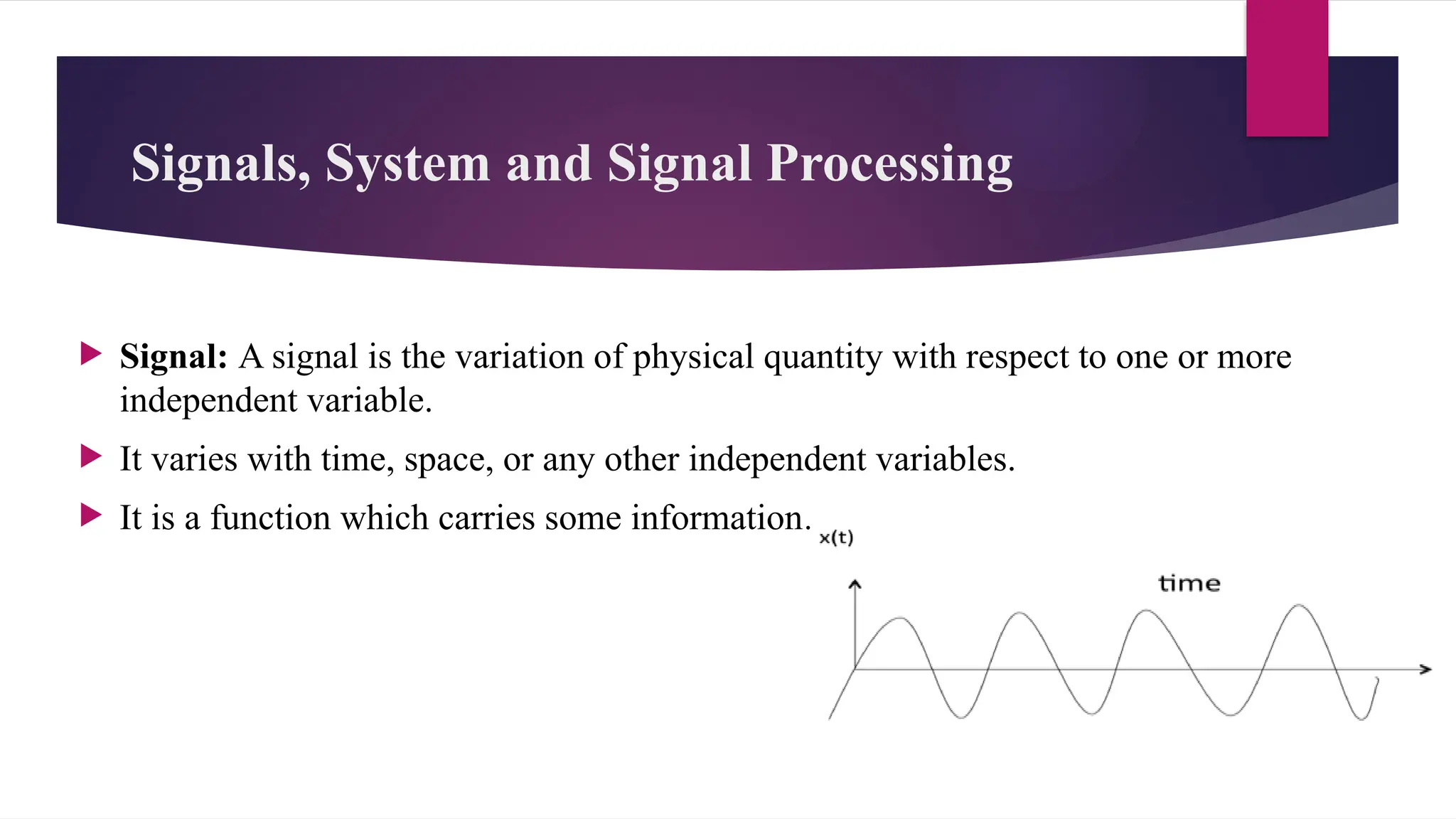 Signals, System and Signal Processing

Signal: A signal is the variation of physical quantity with respect to one or more independent variable.

It varies with time, space, or any other independent variables.

It is a function which carries some information.

x(t)

time